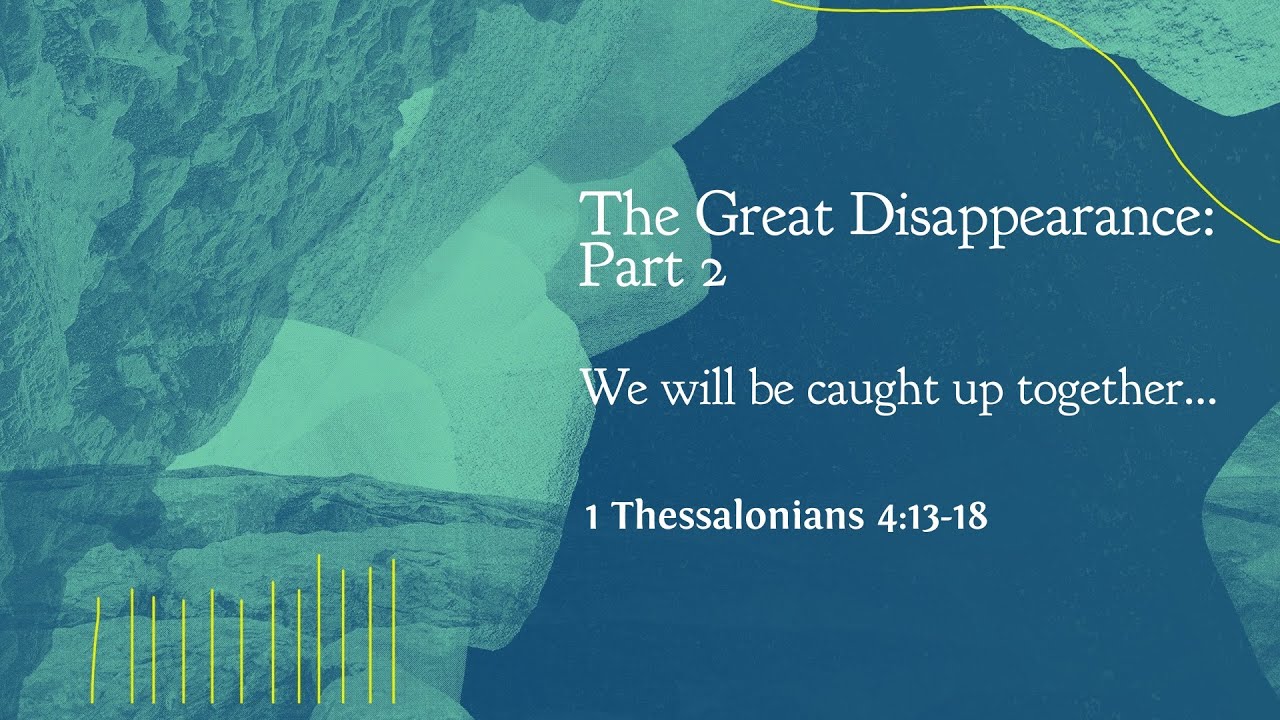 The Great Disappearance: Part 2

We will be caught up together...

1 Thessalonians 4:13-18